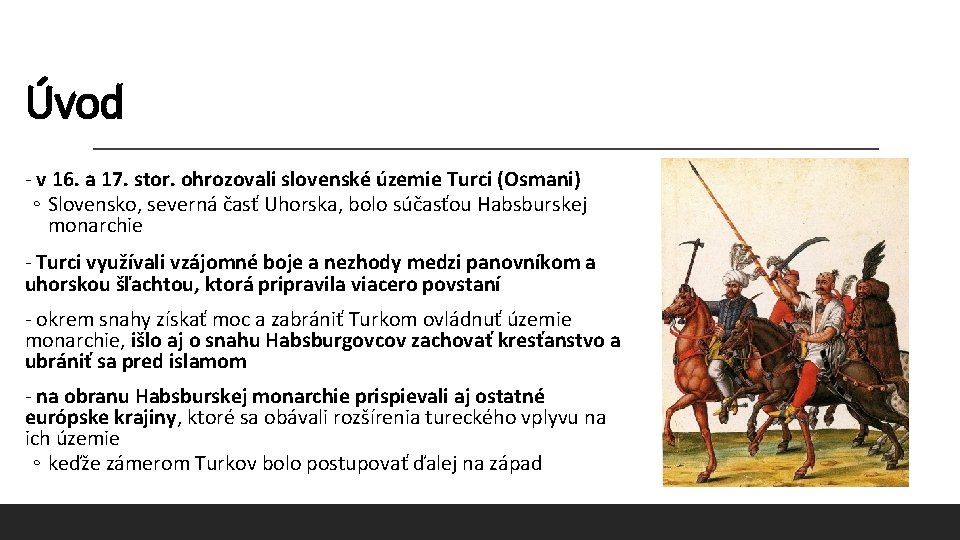 Úvod

- v 16. a 17. stor. ohrozovali slovenské územie Turci (Osmani)
◦ Slovensko, severná časť Uhorska, bolo súčasťou Habsburskej monarchie

- Turci využívali vzájomné boje a nezhody medzi panovníkom a uhorskou šľachtou, ktorá pripravila viacero povstaní

- okrem snahy získať moc a zabrániť Turkom ovládnuť územie monarchie, išlo aj o snahu Habsburgovcov zachovať kresťanstvo a ubrániť sa pred islamom

- na obranu Habsburskej monarchie prispievali aj ostatné európske krajiny, ktoré sa obávali rozšírenia tureckého vplyvu na ich územie
◦ keďže zámerom Turkov bolo postupovať ďalej na západ